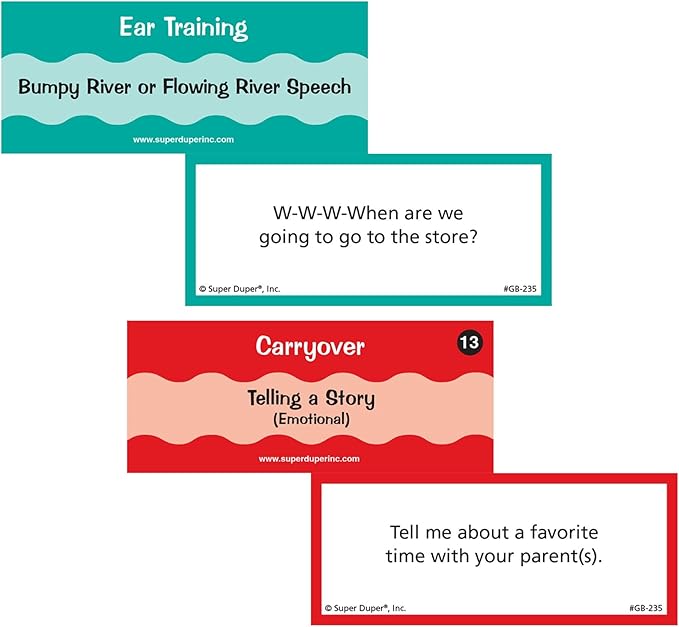 Ear Training

Bumpy River or Flowing River Speech

www.superduperinc.com

W-W-W-When are we going to go to the store?

© Super Duper®, Inc.

#GB-235

Carryover

13

Telling a Story
(Emotional)

www.superduperinc.com

Tell me about a favorite time with your parent(s).

© Super Duper®, Inc.

#GB-235